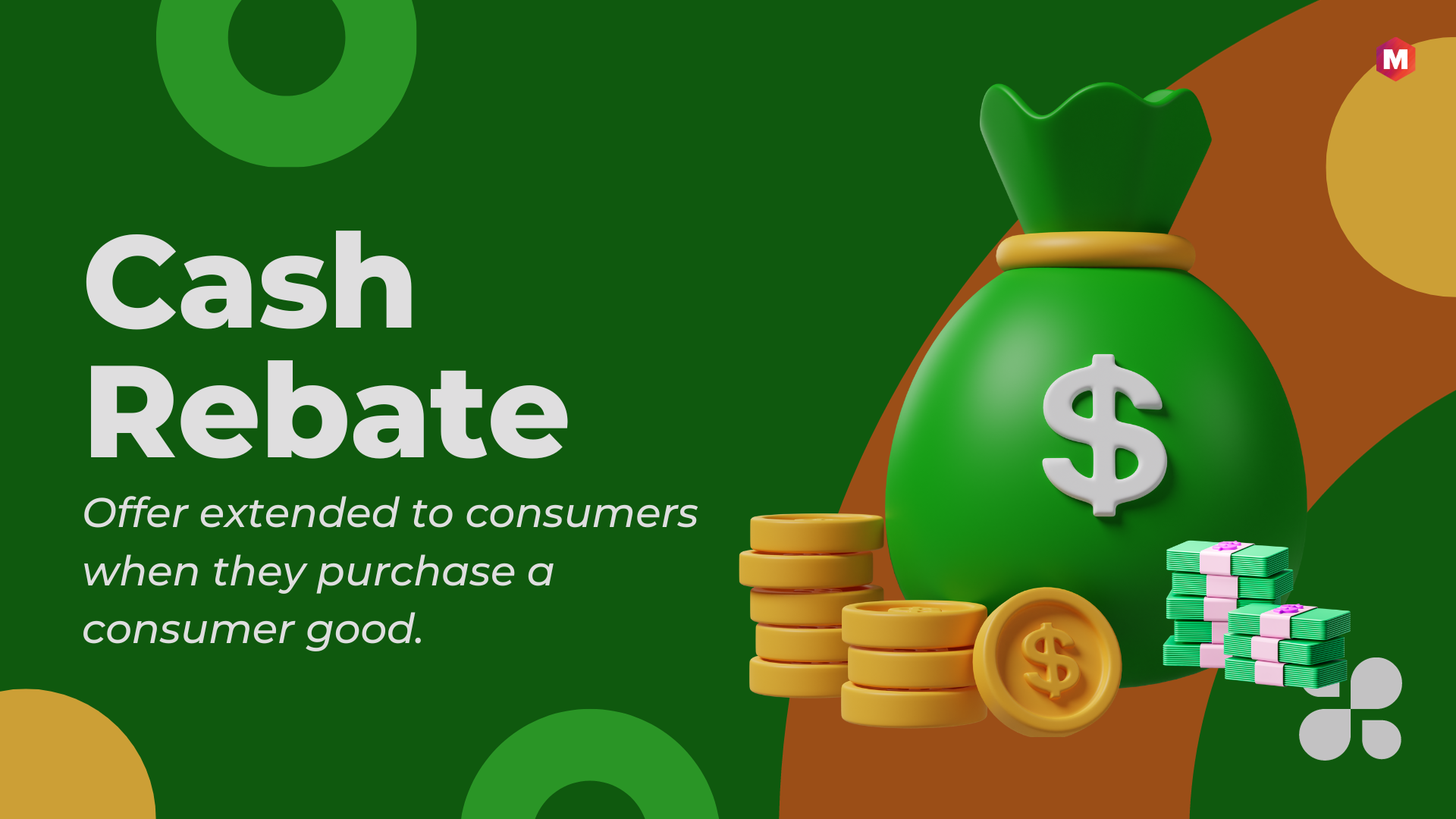 M

Cash Rebate

Offer extended to consumers when they purchase a consumer good.

$

$